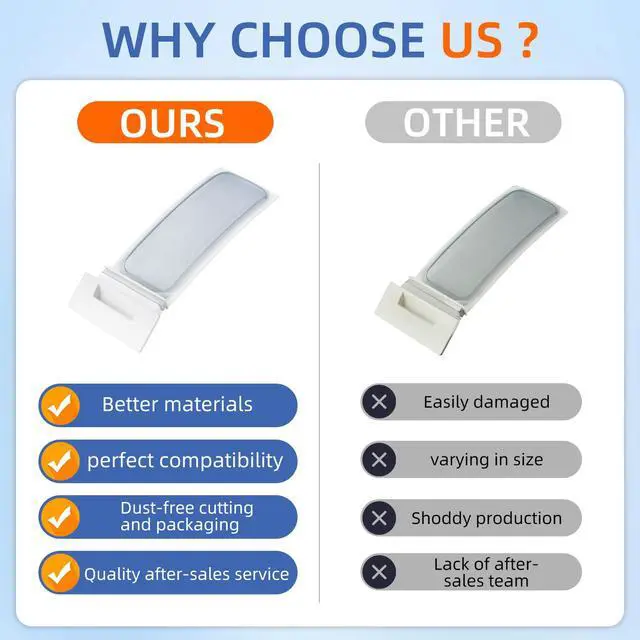 WHY CHOOSE US ?

OURS

Better materials

perfect compatibility

Dust-free cutting and packaging

Quality after-sales service

OTHER

Easily damaged

varying in size

Shoddy production

Lack of after-sales team